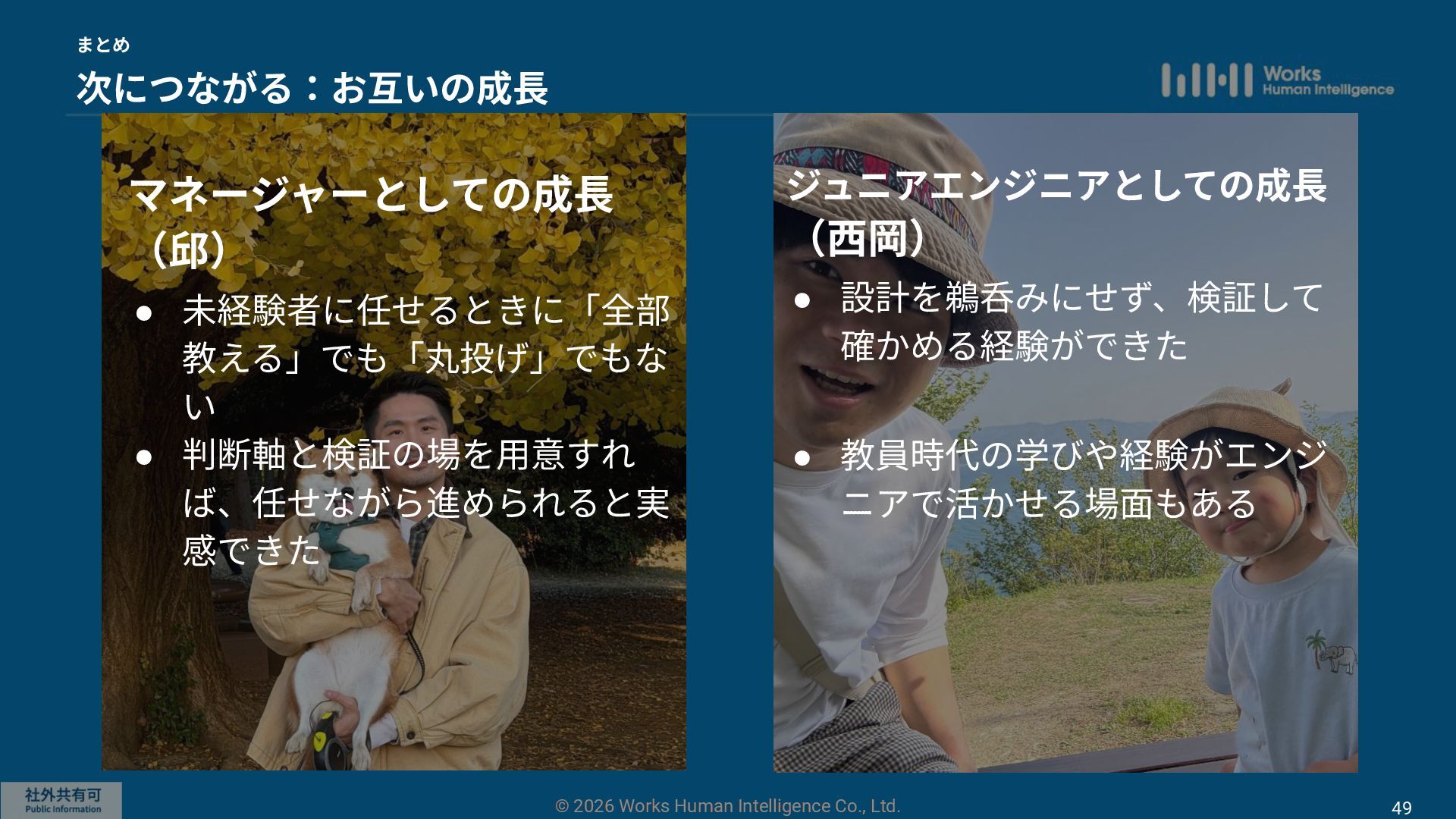 まとめ

次につながる：お互いの成長

Works Human Intelligence

マネージャーとしての成長（邱）

● 未経験者に任せるときに「全部教える」でも「丸投げ」でもない

● 判断軸と検証の場を用意すれば、任せながら進められると実感できた

ジュニアエンジニアとしての成長（西岡）

● 設計を鵜呑みにせず、検証して確かめる経験ができた

● 教員時代の学びや経験がエンジニアで活かせる場面もある

社外共有可
Public Information

© 2026 Works Human Intelligence Co., Ltd.

49